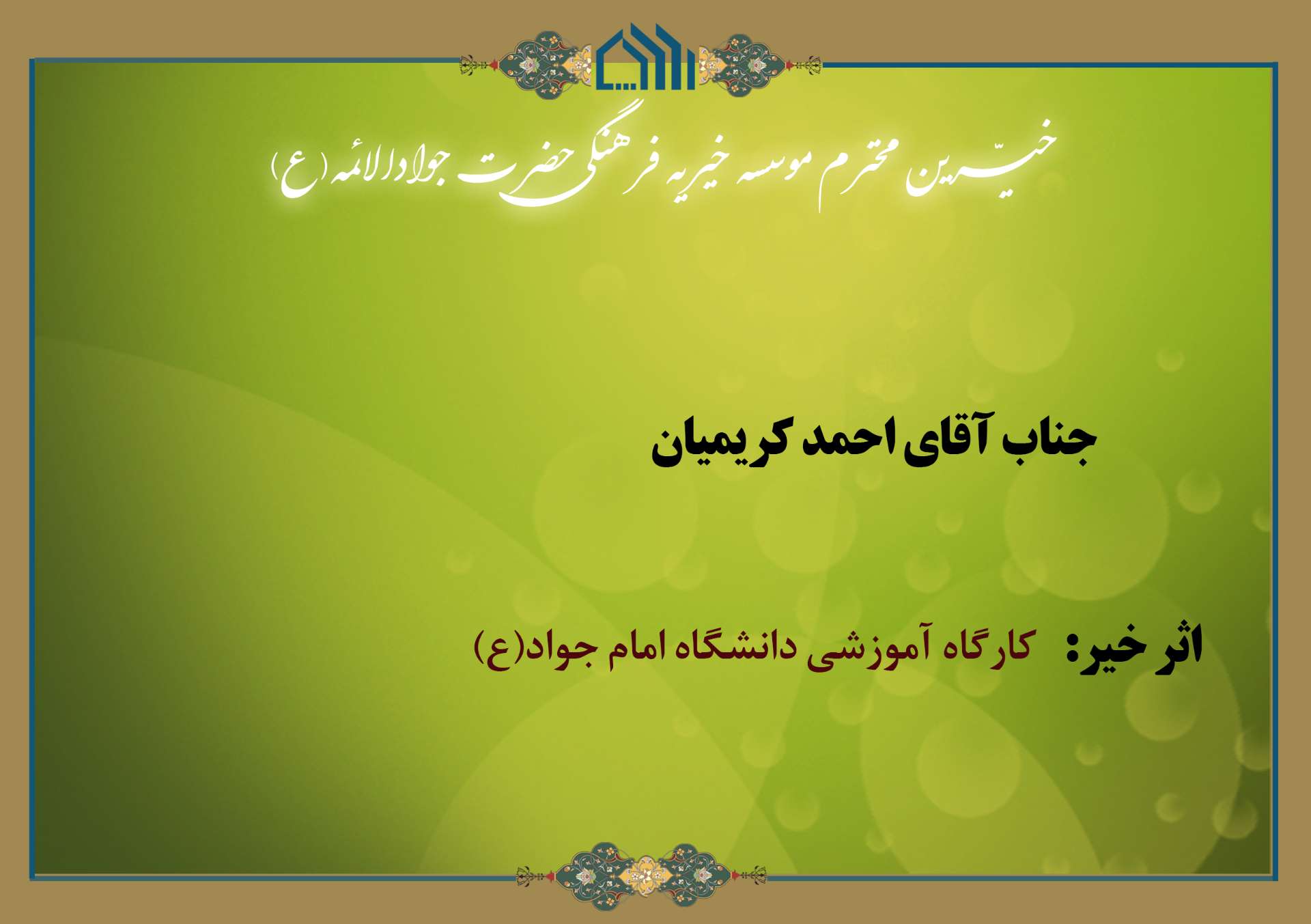 خیّرین محترم موسسه خیریه فرهنگی حضرت جوادالائمه (ع)

جناب آقای احمد کریمیان

اثر خیر: کارگاه آموزشی دانشگاه امام جواد(ع)